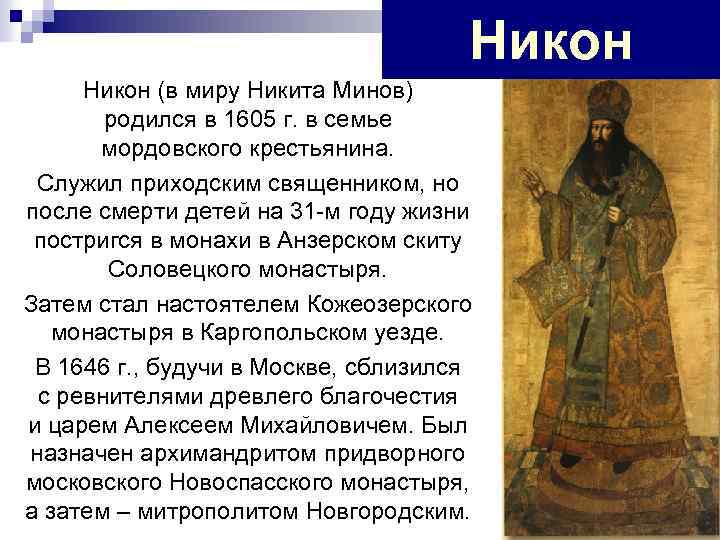 Никон

Никон (в миру Никита Минов) родился в 1605 г. в семье мордовского крестьянина.

Служил приходским священником, но после смерти детей на 31-м году жизни постригся в монахи в Анзерском скиту Соловецкого монастыря.

Затем стал настоятелем Кожеозерского монастыря в Каргопольском уезде.

В 1646 г., будучи в Москве, сблизился с ревнителями древлего благочестия и царем Алексеем Михайловичем. Был назначен архимандритом придворного московского Новоспасского монастыря, а затем – митрополитом Новгородским.